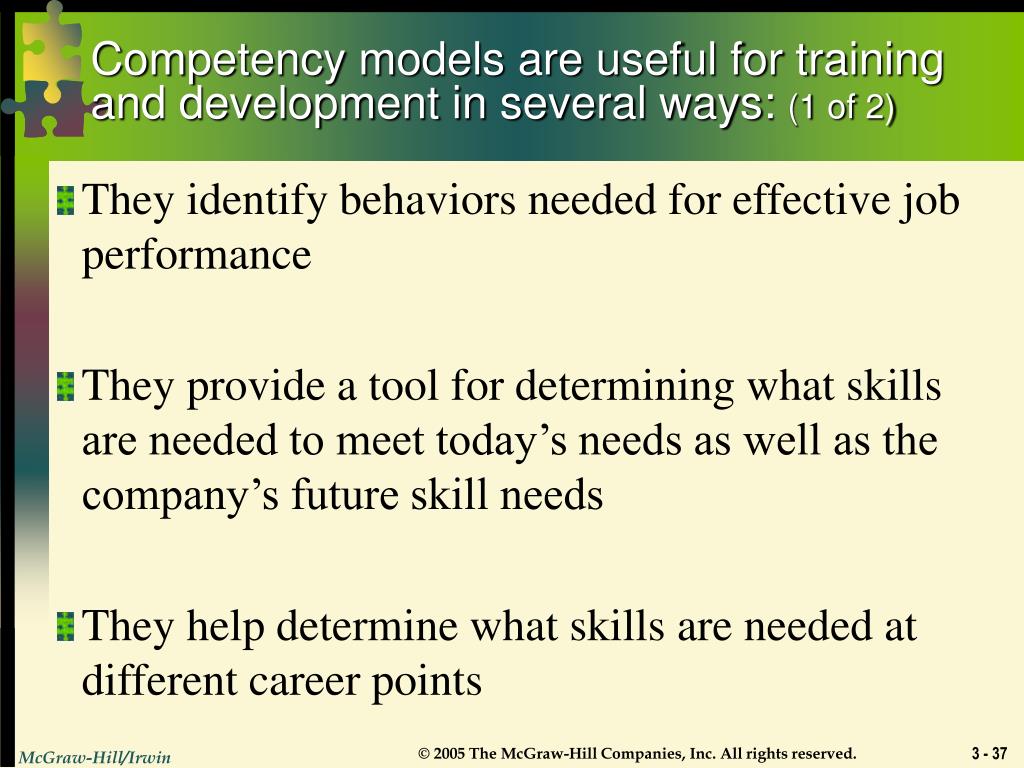 Competency models are useful for training and development in several ways: (1 of 2)

They identify behaviors needed for effective job performance

They provide a tool for determining what skills are needed to meet today’s needs as well as the company’s future skill needs

They help determine what skills are needed at different career points

McGraw-Hill/Irwin

© 2005 The McGraw-Hill Companies, Inc. All rights reserved.

3 - 37